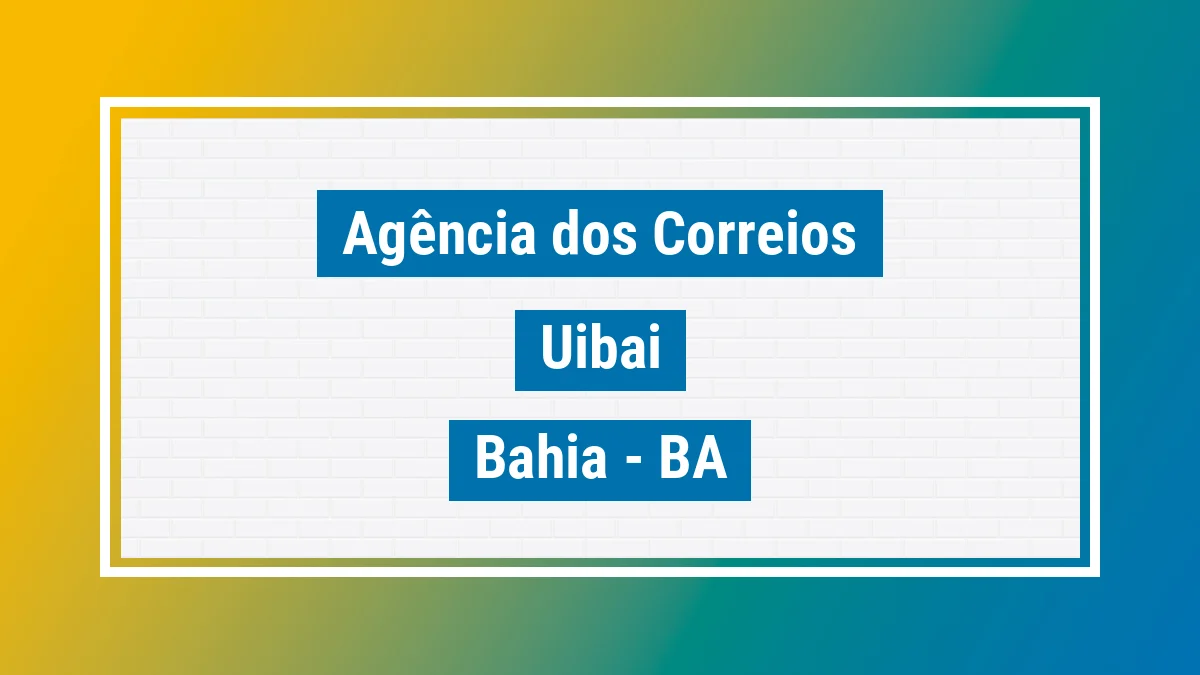 Agência dos Correios

Uibai

Bahia - BA